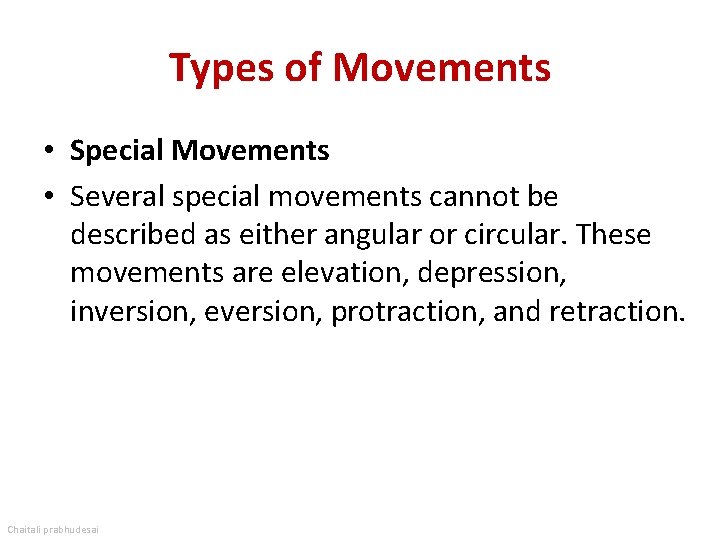 Types of Movements

• Special Movements
• Several special movements cannot be described as either angular or circular. These movements are elevation, depression, inversion, eversion, protraction, and retraction.

Chaitali prabhudesai